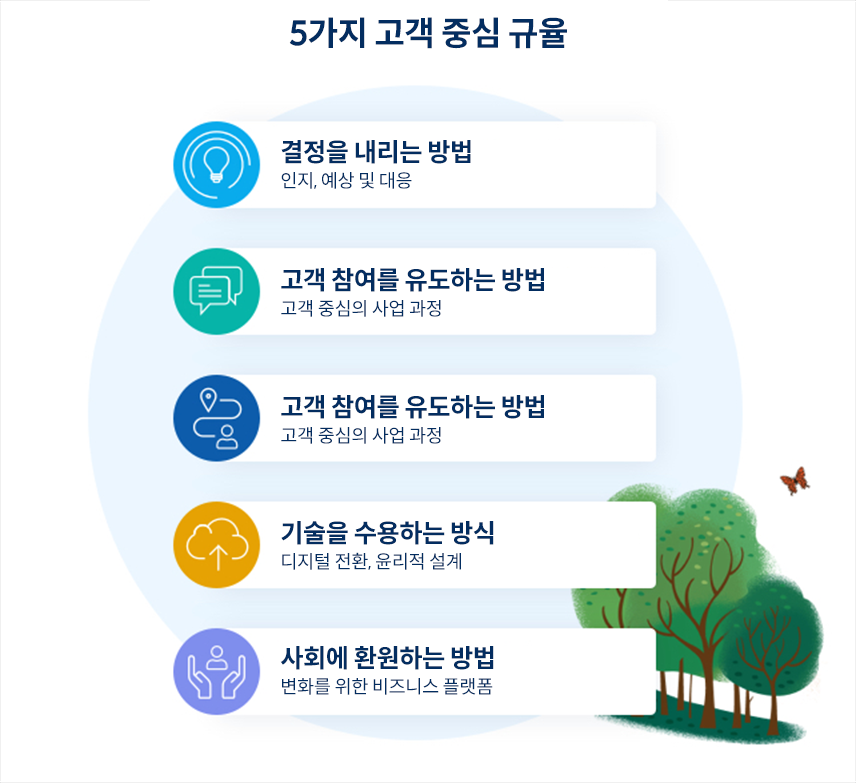 5가지 고객 중심 규율

결정을 내리는 방법
인지, 예상 및 대응

고객 참여를 유도하는 방법
고객 중심의 사업 과정

고객 참여를 유도하는 방법
고객 중심의 사업 과정

기술을 수용하는 방식
디지털 전환, 윤리적 설계

사회에 환원하는 방법
변화를 위한 비즈니스 플랫폼